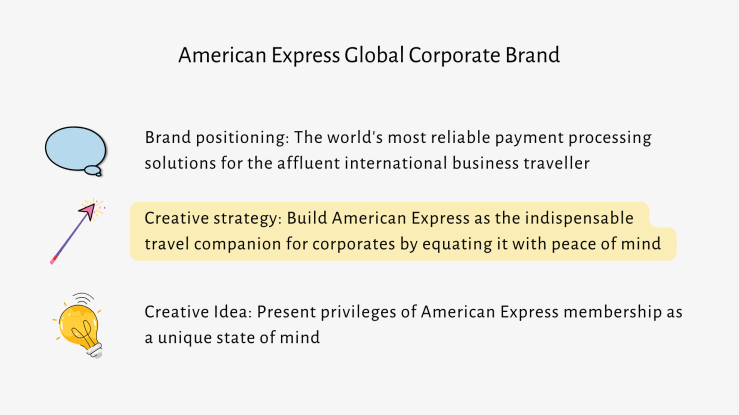 American Express Global Corporate Brand

Brand positioning: The world's most reliable payment processing solutions for the affluent international business traveller

Creative strategy: Build American Express as the indispensable travel companion for corporates by equating it with peace of mind

Creative Idea: Present privileges of American Express membership as a unique state of mind